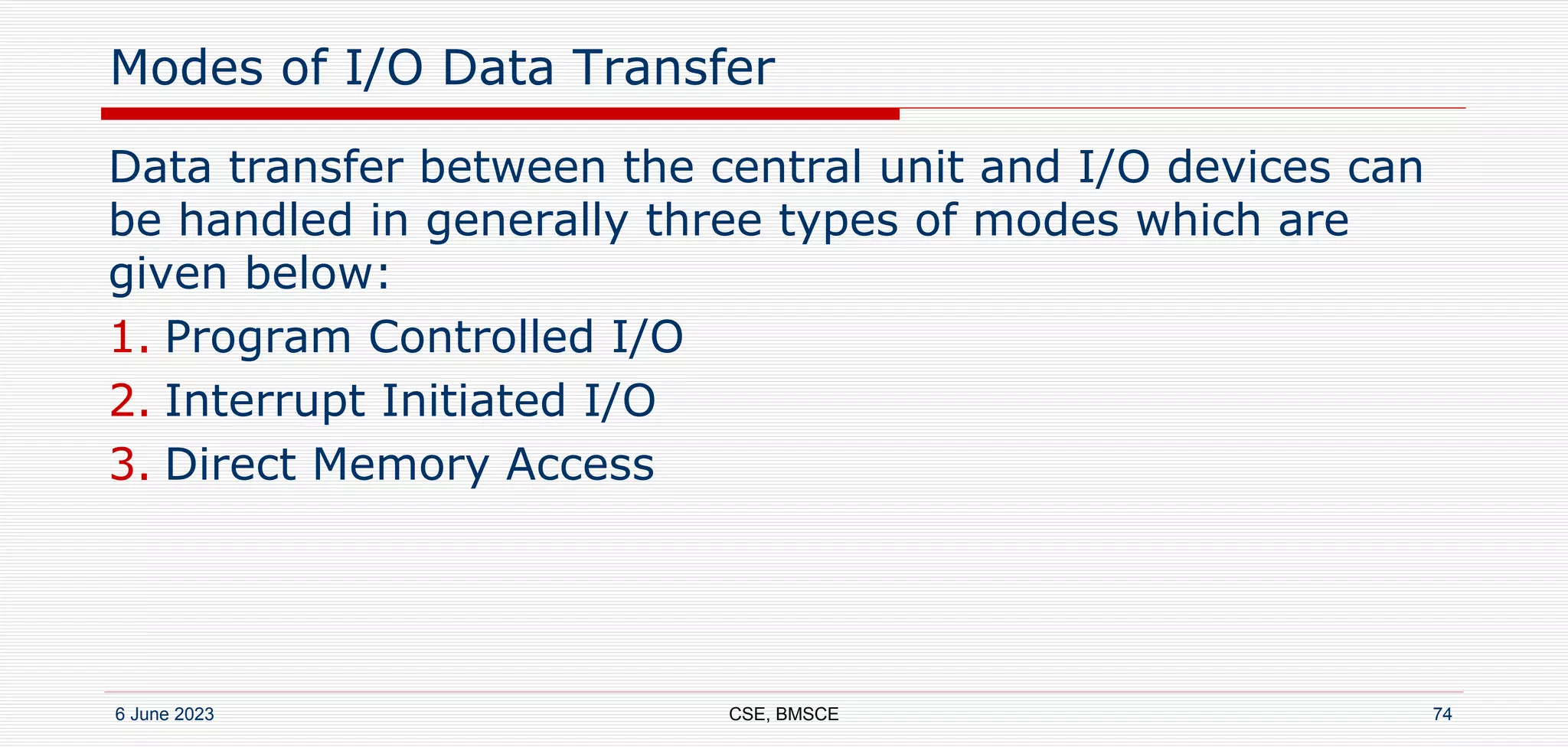 Modes of I/O Data Transfer

Data transfer between the central unit and I/O devices can be handled in generally three types of modes which are given below:

1. Program Controlled I/O
2. Interrupt Initiated I/O
3. Direct Memory Access

6 June 2023
CSE, BMSCE
74